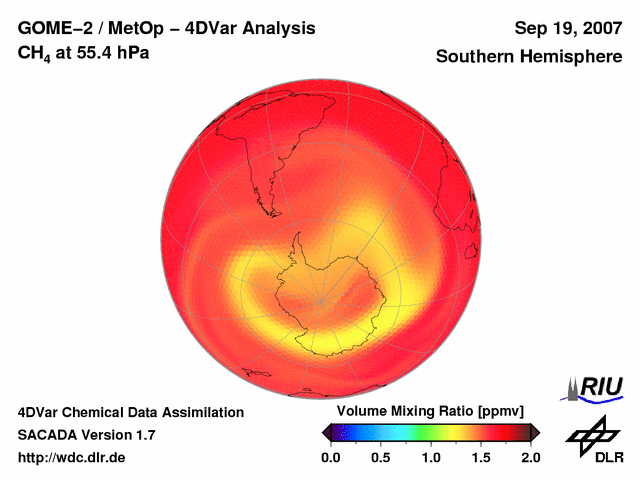 GOME–2 / MetOp – 4DVar Analysis
$CH_4$ at 55.4 hPa

Sep 19, 2007
Southern Hemisphere

4DVar Chemical Data Assimilation
SACADA Version 1.7
http://wdc.dlr.de

Volume Mixing Ratio [ppmv]
0.0 0.5 1.0 1.5 2.0

RIU

DLR